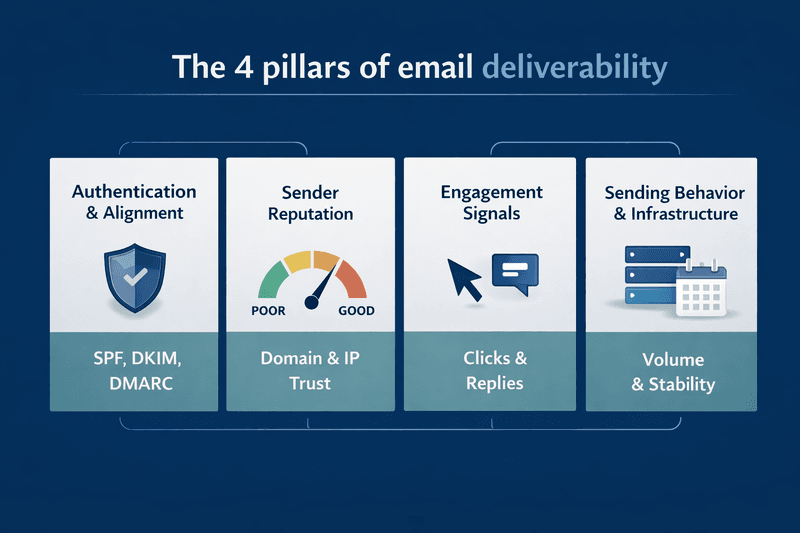 The 4 pillars of email deliverability

Authentication & Alignment

SPF, DKIM, DMARC

Sender Reputation

POOR

GOOD

Domain & IP Trust

Engagement Signals

Clicks & Replies

Sending Behavior & Infrastructure

Volume & Stability